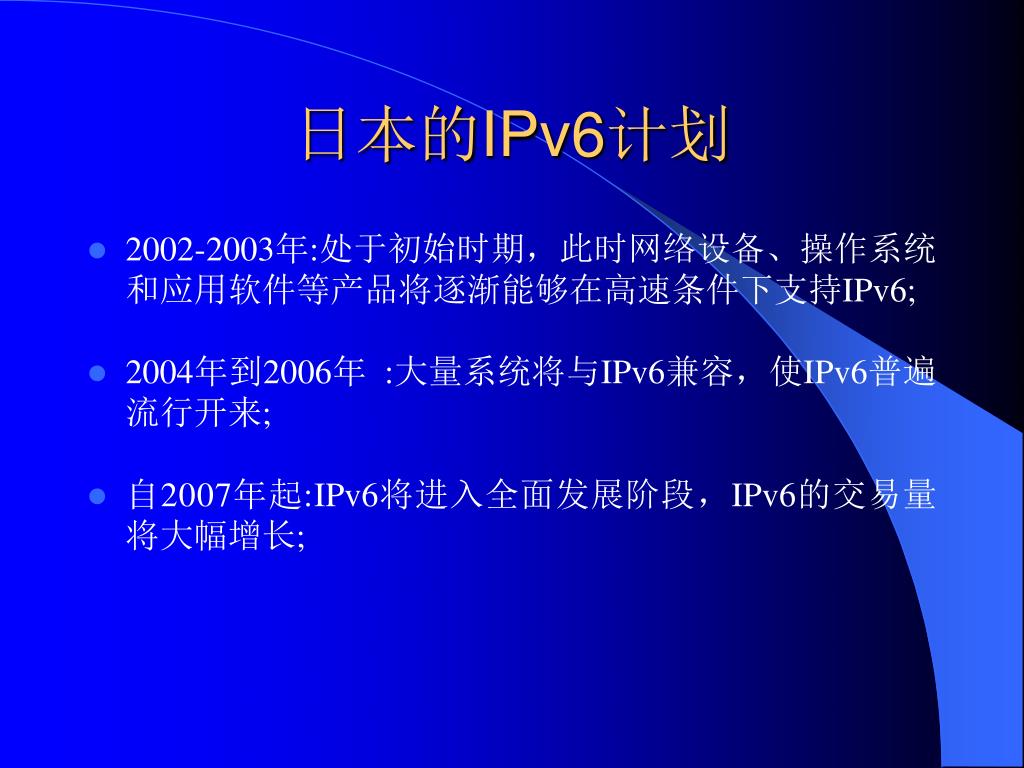 日本的IPv6计划

- 2002-2003年:处于初始时期，此时网络设备、操作系统和应用软件等产品将逐渐能够在高速条件下支持IPv6;

- 2004年到2006年 :大量系统将与IPv6兼容，使IPv6普遍流行开来;

- 自2007年起:IPv6将进入全面发展阶段，IPv6的交易量将大幅增长;